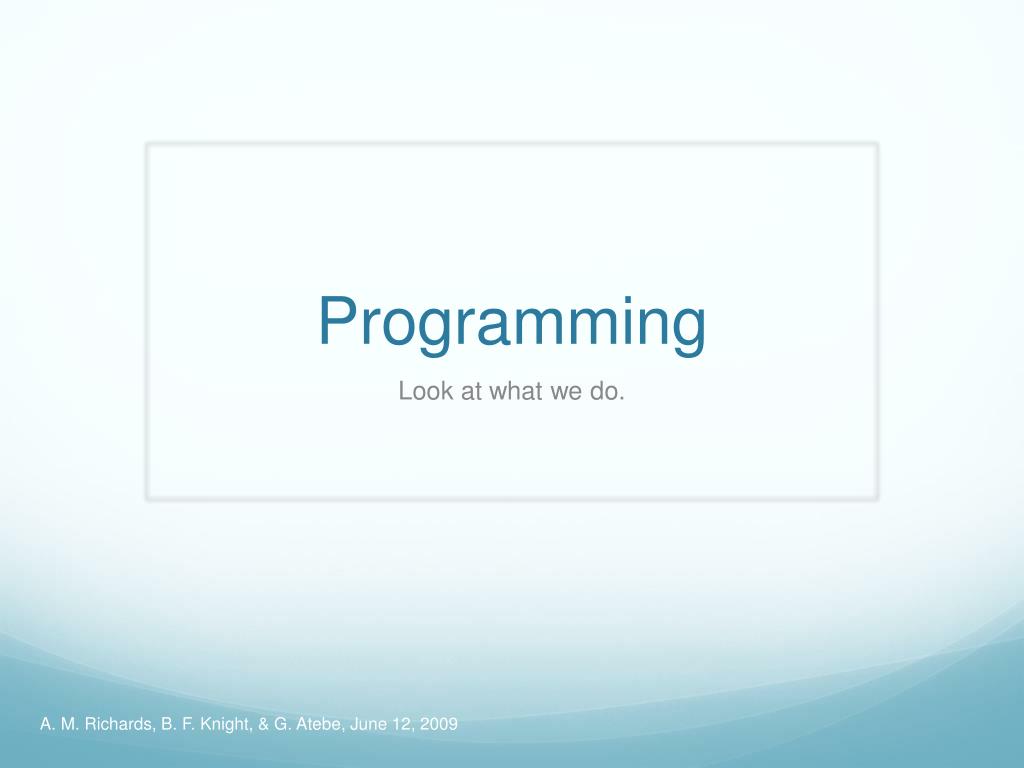 Programming

Look at what we do.

A. M. Richards, B. F. Knight, & G. Atebe, June 12, 2009